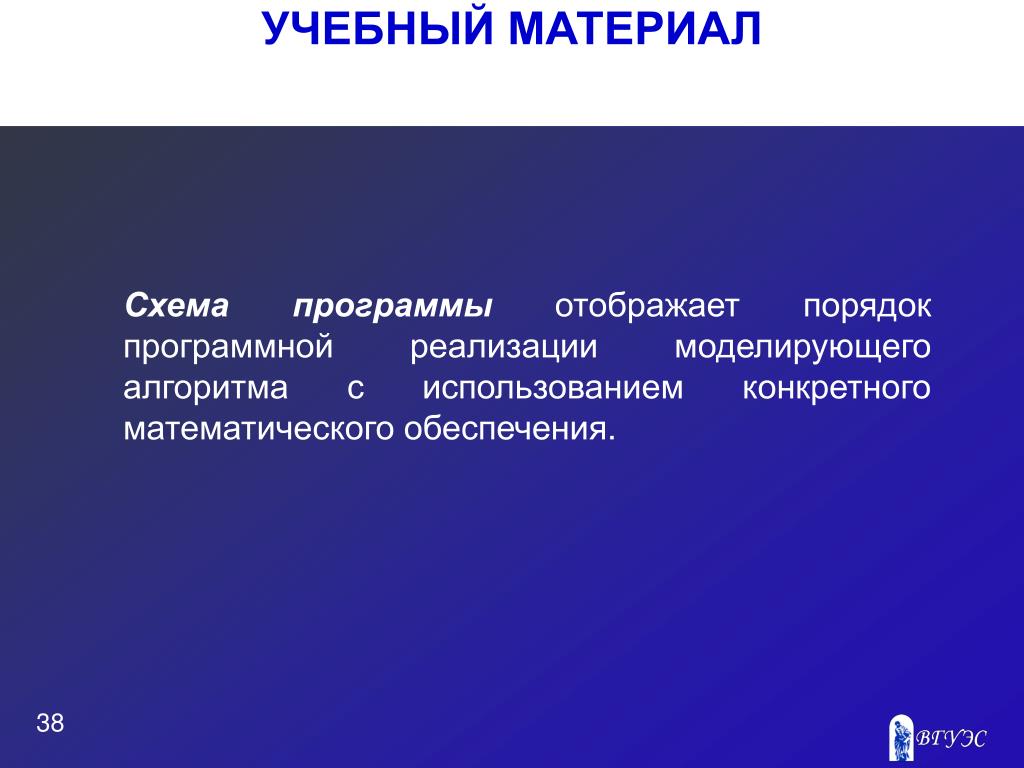 УЧЕБНЫЙ МАТЕРИАЛ

Схема программы отображает порядок программной реализации моделирующего алгоритма с использованием конкретного математического обеспечения.

38

ВГУЭС